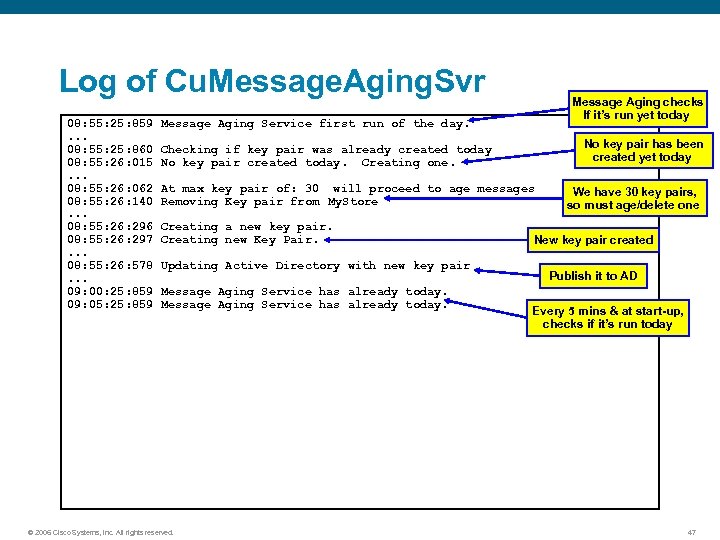 Log of CuMessageAgingSvr

08:55:25:859 Message Aging Service first run of the day.
...
08:55:25:860 Checking if key pair was already created today
08:55:26:015 No key pair created today. Creating one.
...
08:55:26:062 At max key pair of: 30 will proceed to age messages
08:55:26:140 Removing Key pair from MyStore
...
08:55:26:296 Creating a new key pair.
08:55:26:297 Creating new Key Pair.
...
08:55:26:578 Updating Active Directory with new key pair
...
09:00:25:859 Message Aging Service has already today.
09:05:25:859 Message Aging Service has already today.

Message Aging checks If it's run yet today

No key pair has been created yet today

We have 30 key pairs, so must age/delete one

New key pair created

Publish it to AD

Every 5 mins & at start-up, checks if it's run today

© 2006 Cisco Systems, Inc. All rights reserved.

47